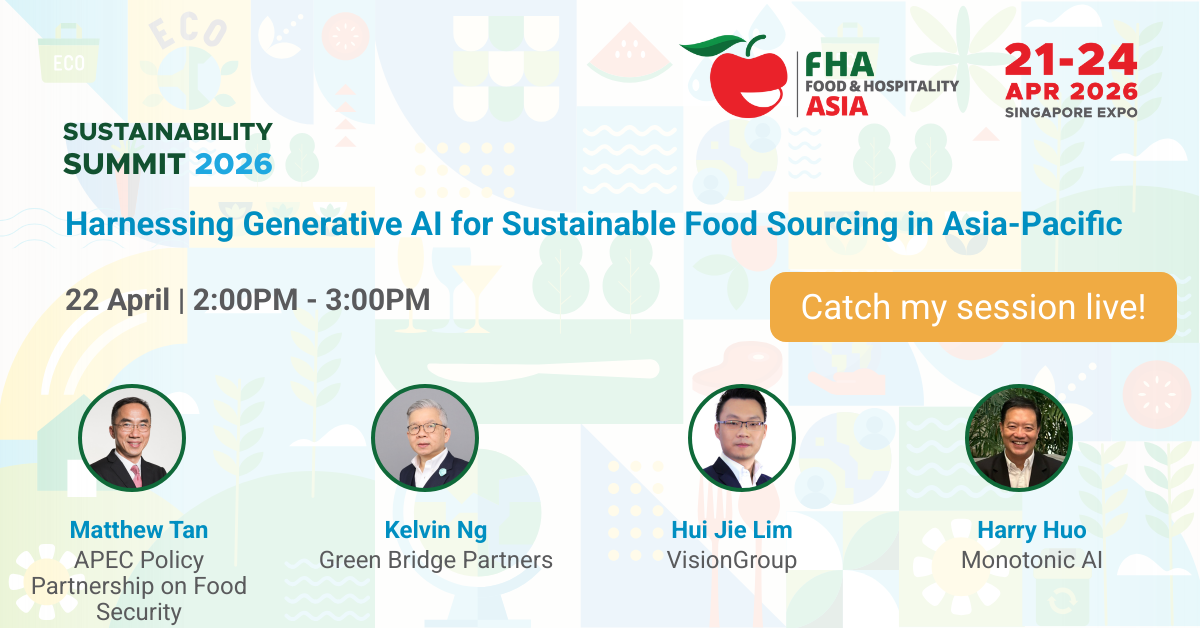 ECO

ECO

FHA FOOD & HOSPITALITY ASIA

21-24 APR 2026 SINGAPORE EXPO

SUSTAINABILITY SUMMIT 2026

Harnessing Generative AI for Sustainable Food Sourcing in Asia-Pacific

22 April | 2:00PM - 3:00PM

Catch my session live!

Matthew Tan
APEC Policy Partnership on Food Security

Kelvin Ng
Green Bridge Partners

Hui Jie Lim
VisionGroup

Harry Huo
Monotonic AI